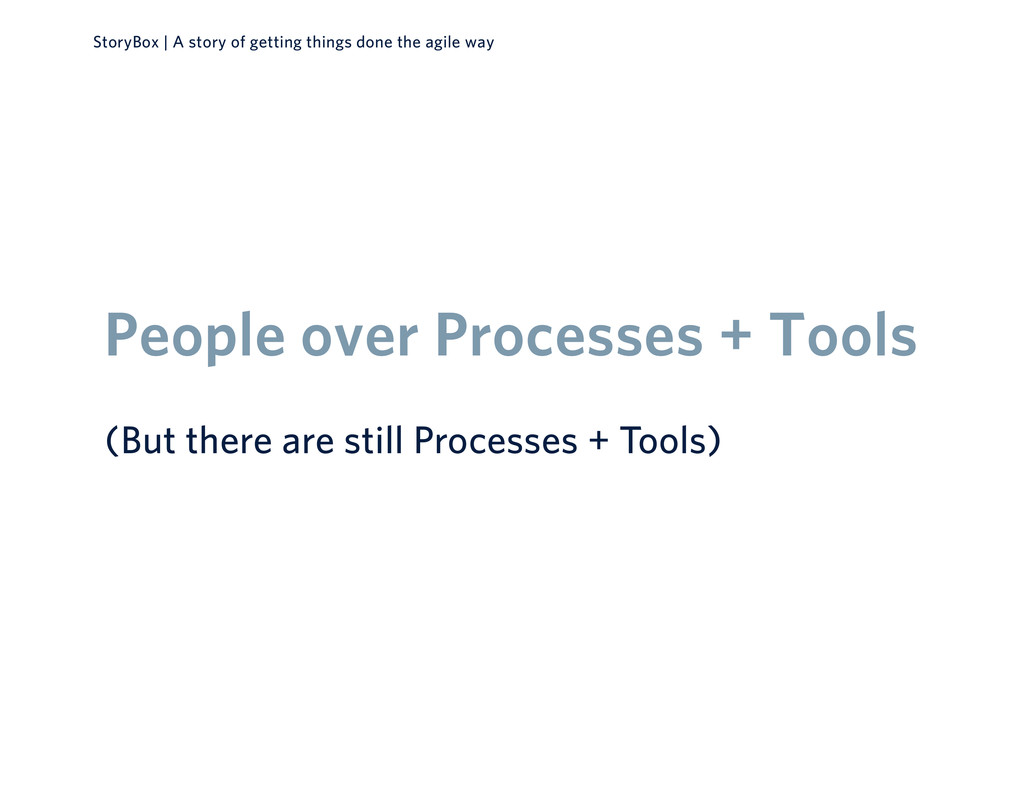 StoryBox | A story of getting things done the agile way

People over Processes + Tools

(But there are still Processes + Tools)